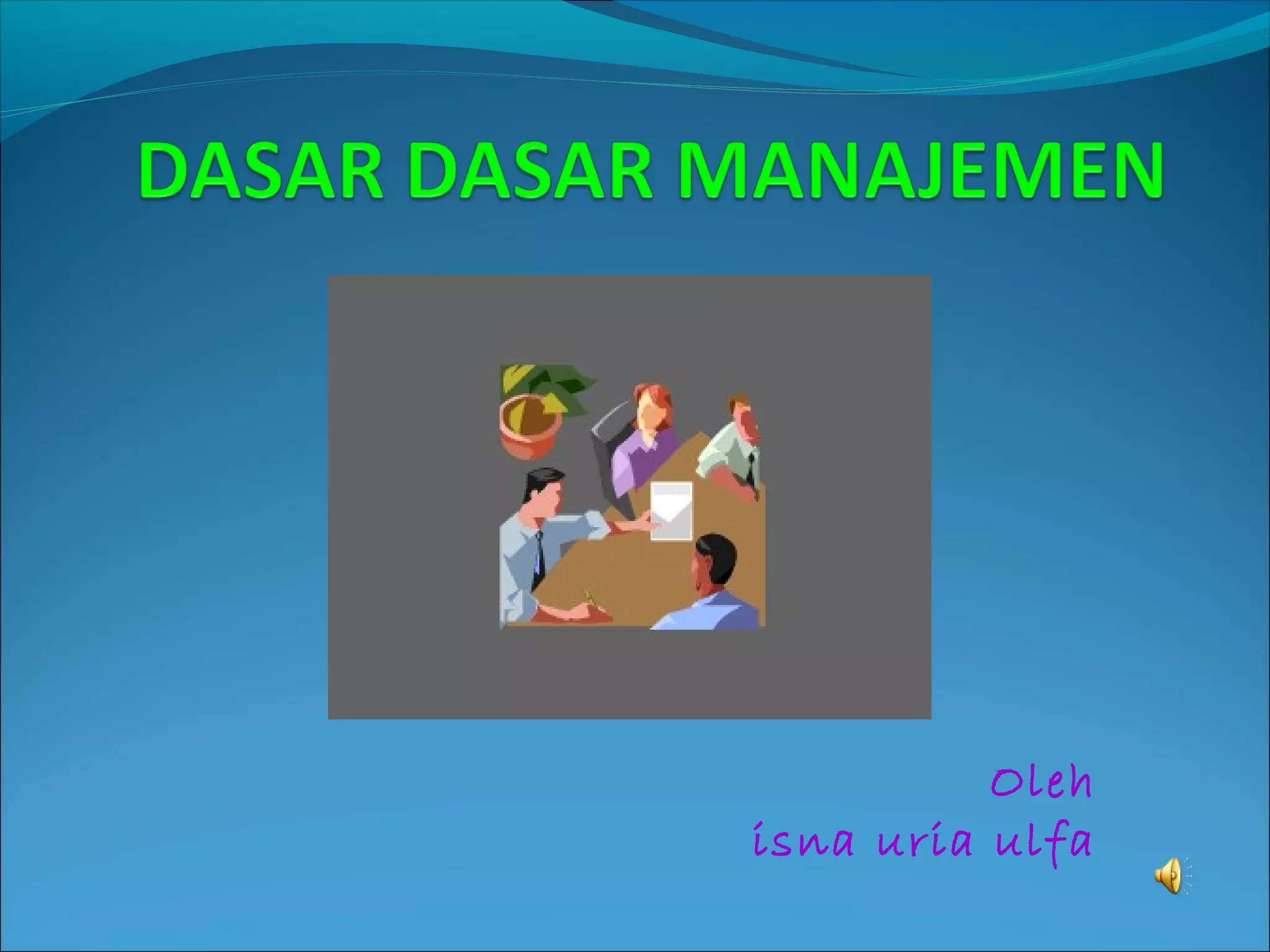 DASAR DASAR MANAJEMEN

Oleh
isna uria ulfa